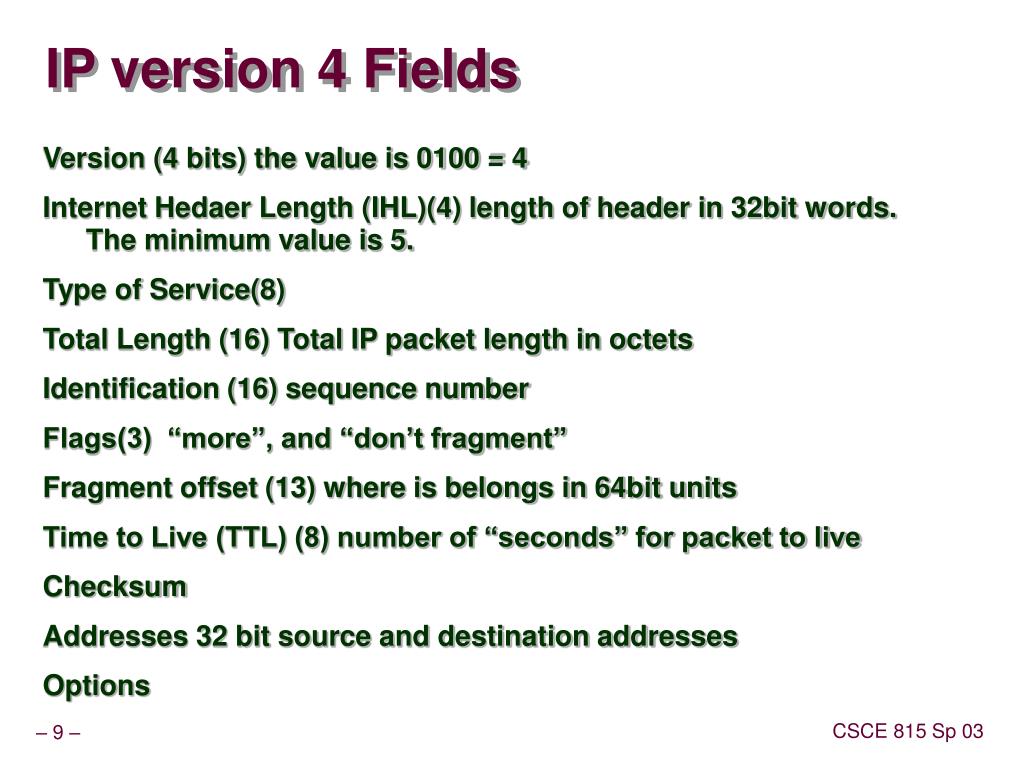 IP version 4 Fields

Version (4 bits) the value is 0100 = 4

Internet Hedaer Length (IHL)(4) length of header in 32bit words. The minimum value is 5.

Type of Service(8)

Total Length (16) Total IP packet length in octets

Identification (16) sequence number

Flags(3) “more”, and “don’t fragment”

Fragment offset (13) where is belongs in 64bit units

Time to Live (TTL) (8) number of “seconds” for packet to live

Checksum

Addresses 32 bit source and destination addresses

Options

– 9 –

CSCE 815 Sp 03